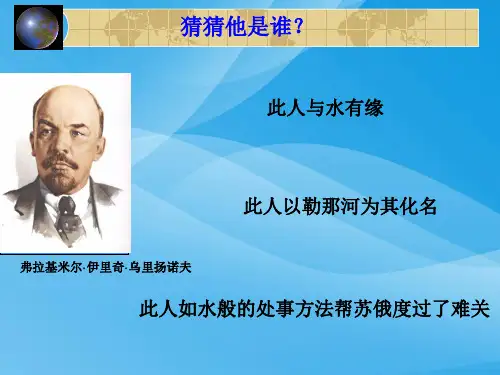 猜猜他是谁？

此人与水有缘

此人以勒那河为其化名

弗拉基米尔·伊里奇·乌里扬诺夫

此人如水般的处事方法帮苏俄度过了难关